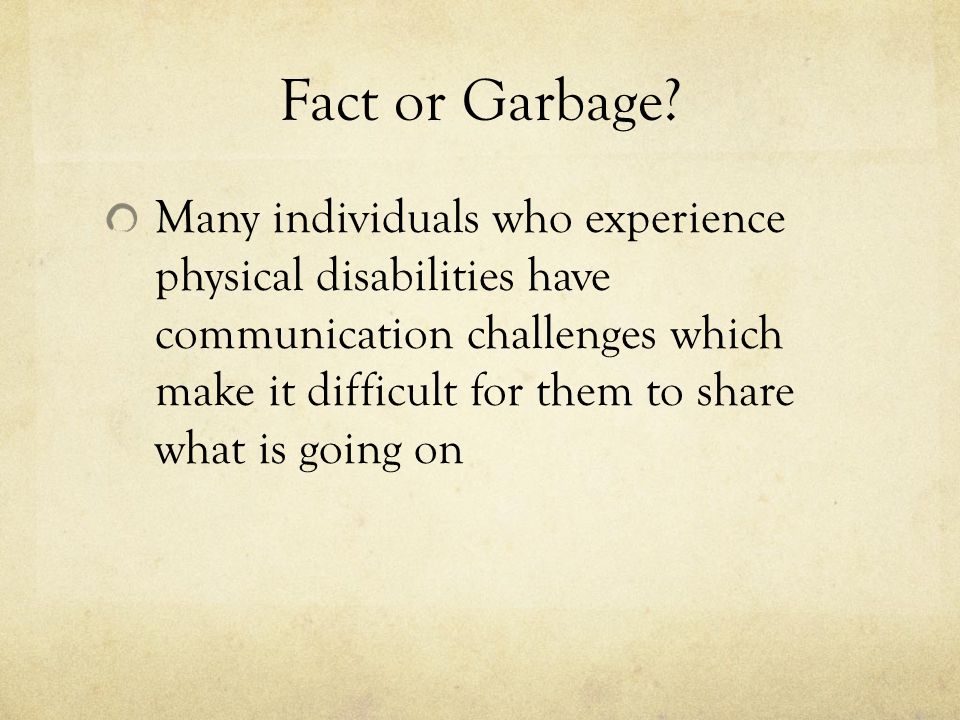 Fact or Garbage?

Many individuals who experience physical disabilities have communication challenges which make it difficult for them to share what is going on